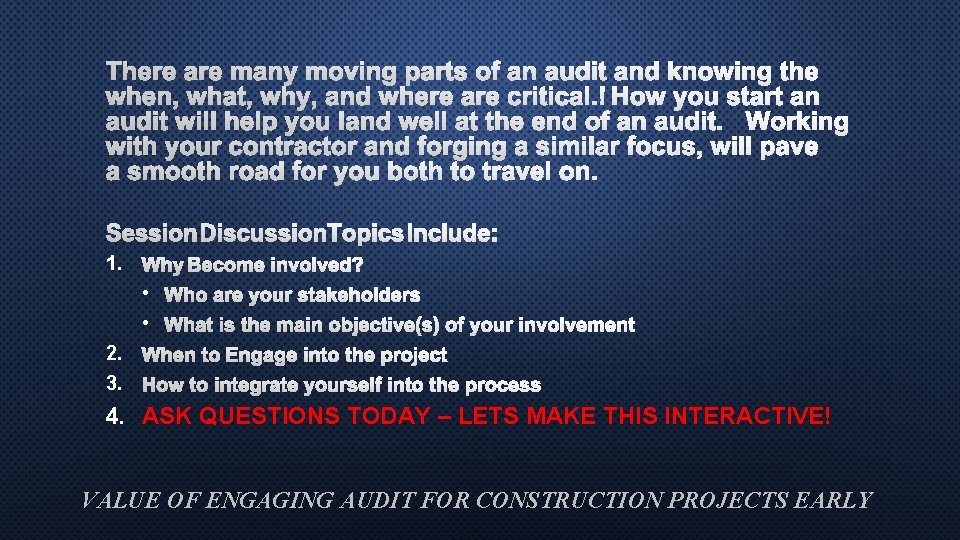 There are many moving parts of an audit and knowing the when, what, why, and where are critical.! How you start an audit will help you land well at the end of an audit. Working with your contractor and forging a similar focus, will pave a smooth road for you both to travel on.

Session Discussion Topics Include:

1. Why Become involved?
• Who are your stakeholders
• What is the main objective(s) of your involvement
2. When to Engage into the project
3. How to integrate yourself into the process
4. ASK QUESTIONS TODAY – LETS MAKE THIS INTERACTIVE!

VALUE OF ENGAGING AUDIT FOR CONSTRUCTION PROJECTS EARLY